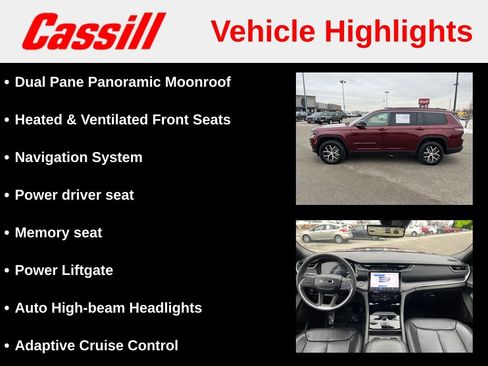 Cassill

Vehicle Highlights

• Dual Pane Panoramic Moonroof

• Heated & Ventilated Front Seats

• Navigation System

• Power driver seat

• Memory seat

• Power Liftgate

• Auto High-beam Headlights

• Adaptive Cruise Control